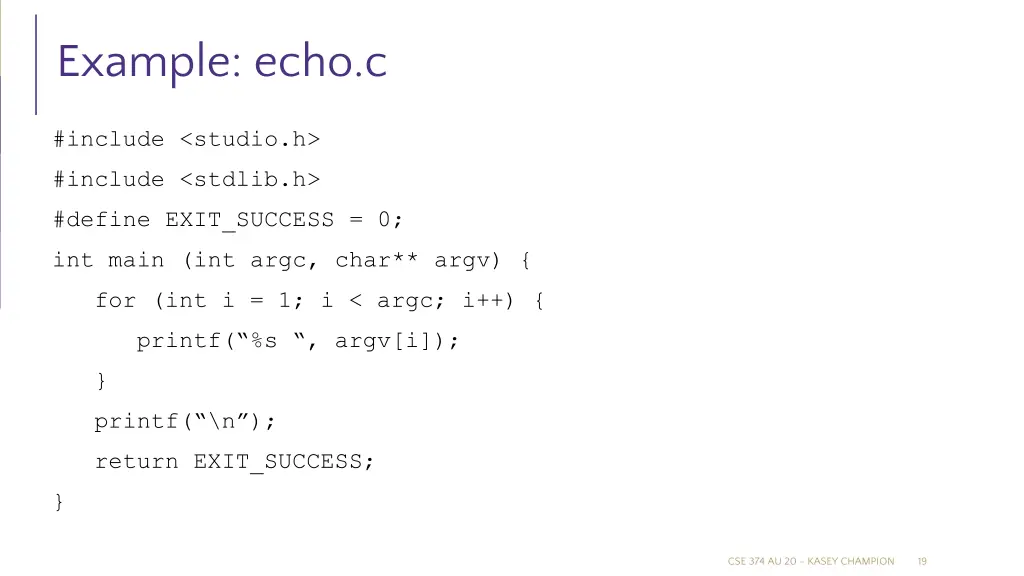 Example: echo.c

#include <studio.h>

#include <stdlib.h>

#define EXIT_SUCCESS = 0;

int main (int argc, char** argv) {

for (int i = 1; i < argc; i++) {

printf(“%s “, argv[i]);

}

printf(“\n”);

return EXIT_SUCCESS;

}

CSE 374 AU 20 - KASEY CHAMPION 19